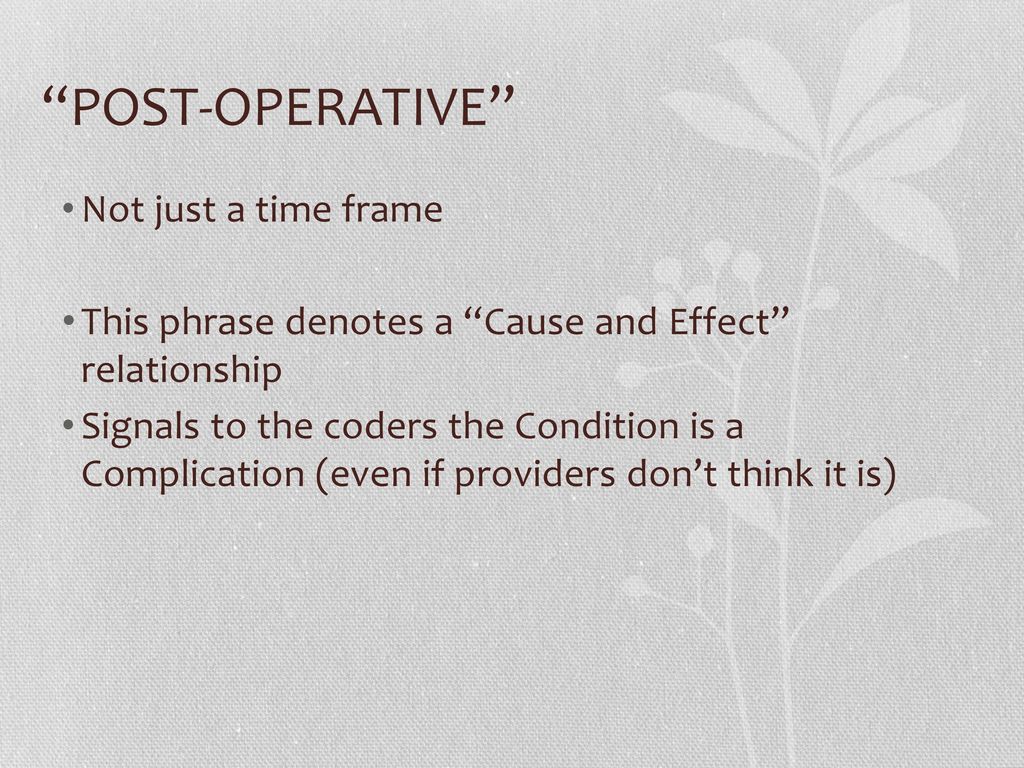 “POST-OPERATIVE”

• Not just a time frame

• This phrase denotes a “Cause and Effect” relationship

• Signals to the coders the Condition is a Complication (even if providers don’t think it is)